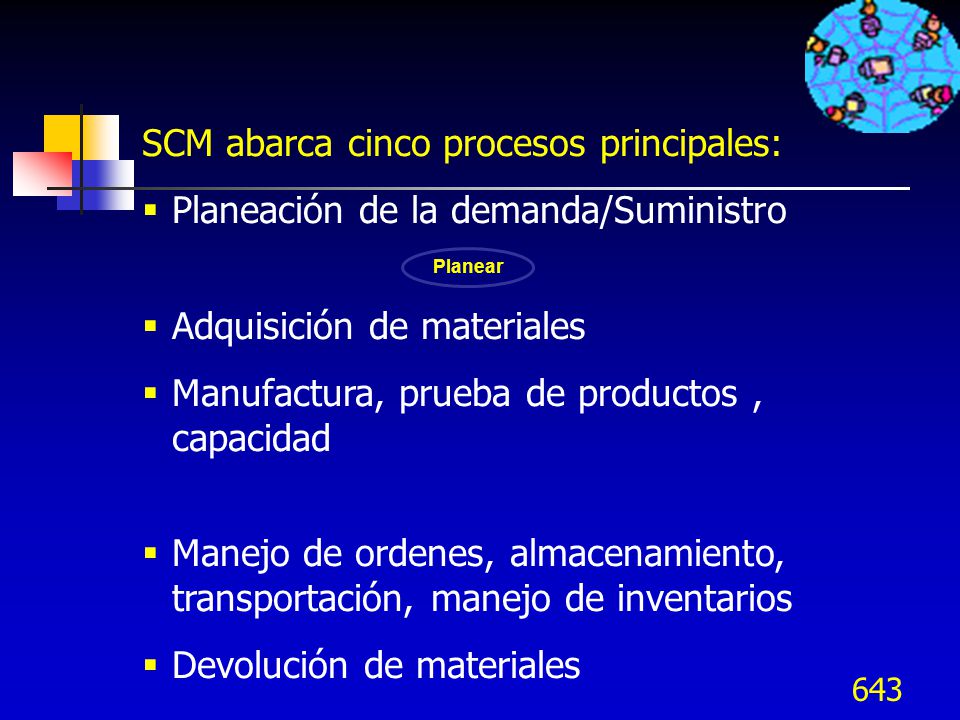 SCM abarca cinco procesos principales:

▪ Planeación de la demanda/Suministro

Planear

▪ Adquisición de materiales

▪ Manufactura, prueba de productos , capacidad

▪ Manejo de ordenes, almacenamiento, transportación, manejo de inventarios

▪ Devolución de materiales

643